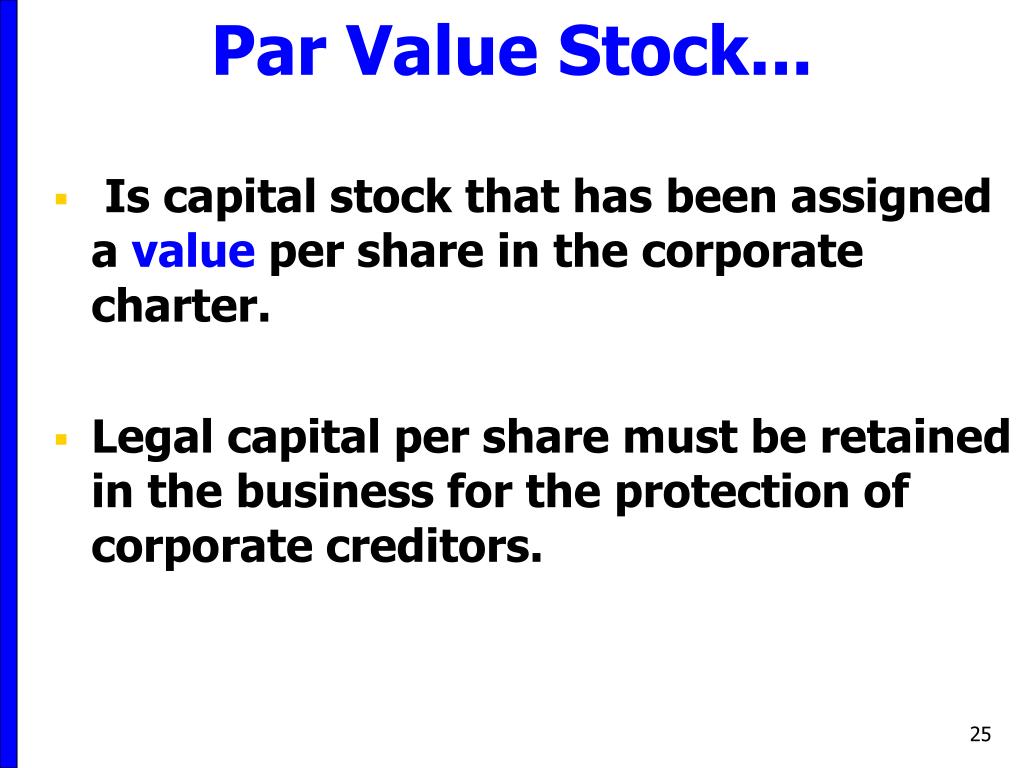 Par Value Stock...

▪ Is capital stock that has been assigned a value per share in the corporate charter.

▪ Legal capital per share must be retained in the business for the protection of corporate creditors.

25